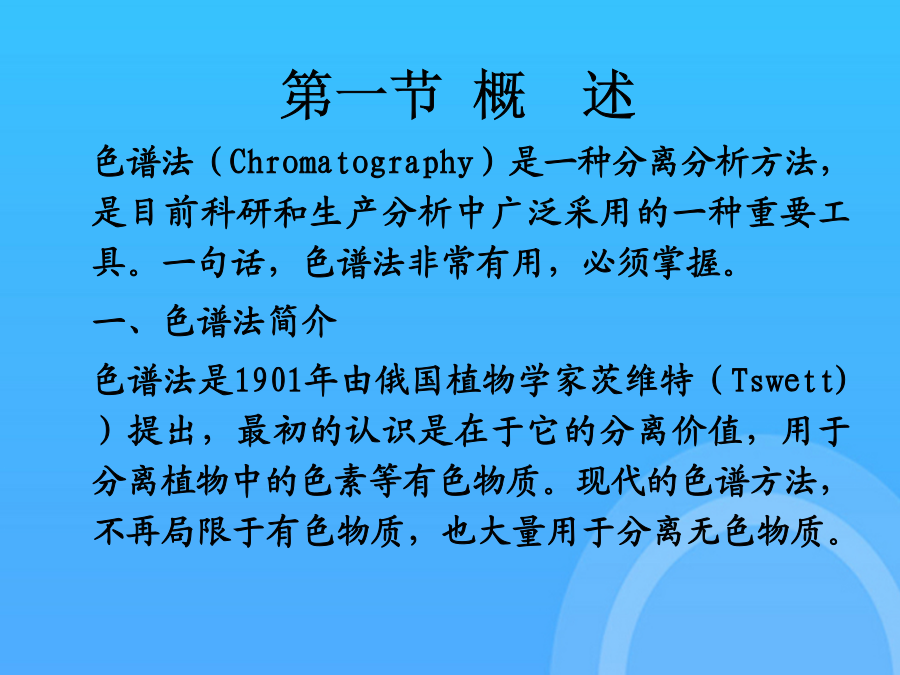 第一节 概 述

色谱法（Chromatography）是一种分离分析方法，是目前科研和生产分析中广泛采用的一种重要工具。一句话，色谱法非常有用，必须掌握。

一、色谱法简介

色谱法是1901年由俄国植物学家茨维特（Tswett)）提出，最初的认识是在于它的分离价值，用于分离植物中的色素等有色物质。现代的色谱方法，不再局限于有色物质，也大量用于分离无色物质。